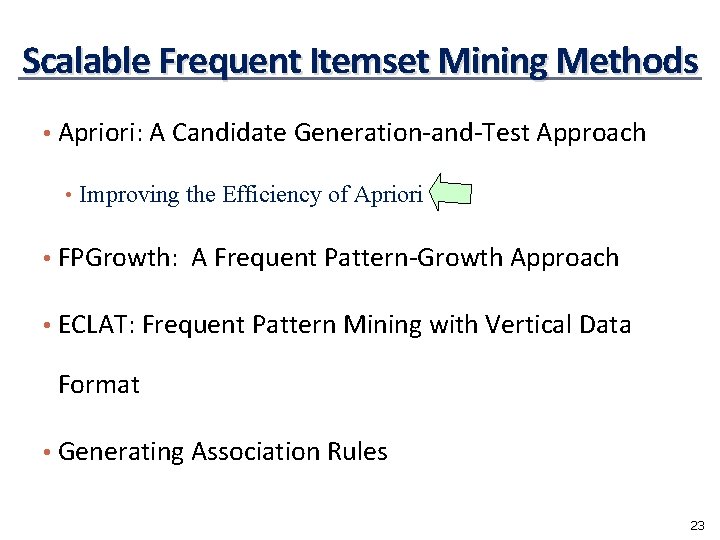 Scalable Frequent Itemset Mining Methods

• Apriori: A Candidate Generation-and-Test Approach

• Improving the Efficiency of Apriori

• FPGrowth: A Frequent Pattern-Growth Approach

• ECLAT: Frequent Pattern Mining with Vertical Data Format

• Generating Association Rules

23